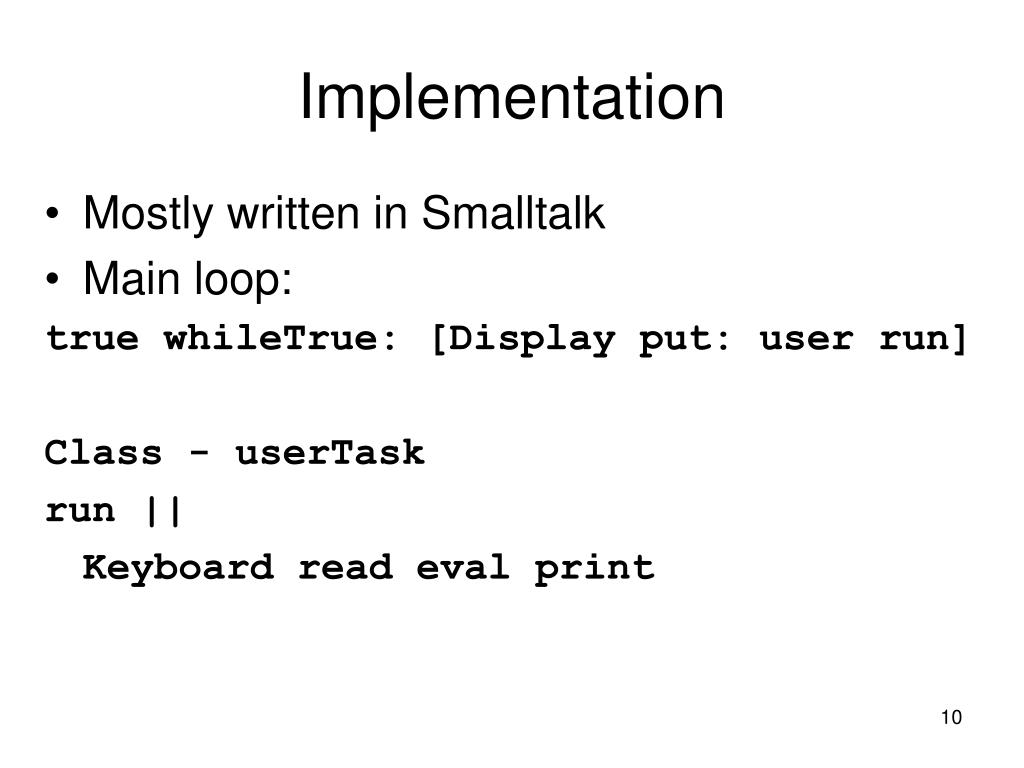 Implementation

• Mostly written in Smalltalk
• Main loop:

true whileTrue: [Display put: user run]

Class - userTask
run ||
  Keyboard read eval print

10